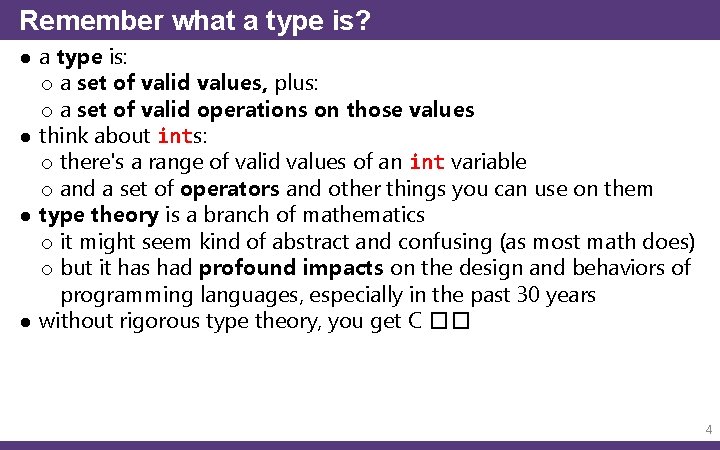 Remember what a type is?

● a type is:
○ a set of valid values, plus:
○ a set of valid operations on those values
● think about ints:
○ there's a range of valid values of an int variable
○ and a set of operators and other things you can use on them
● type theory is a branch of mathematics
○ it might seem kind of abstract and confusing (as most math does)
○ but it has had profound impacts on the design and behaviors of programming languages, especially in the past 30 years
● without rigorous type theory, you get C □□

4